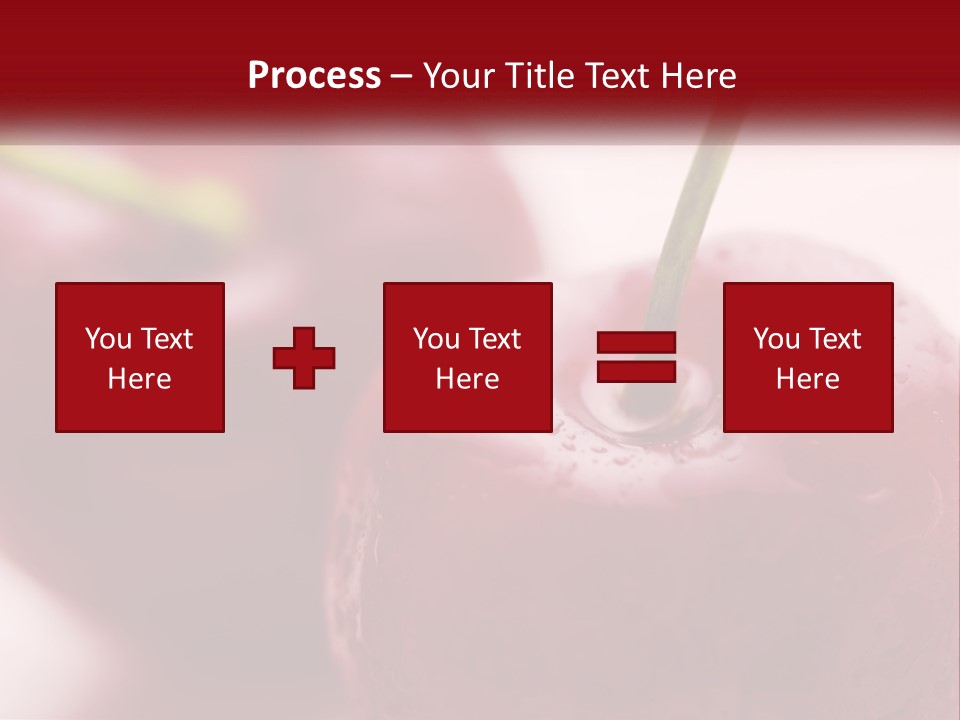 Process – Your Title Text Here

You Text Here

You Text Here

You Text Here